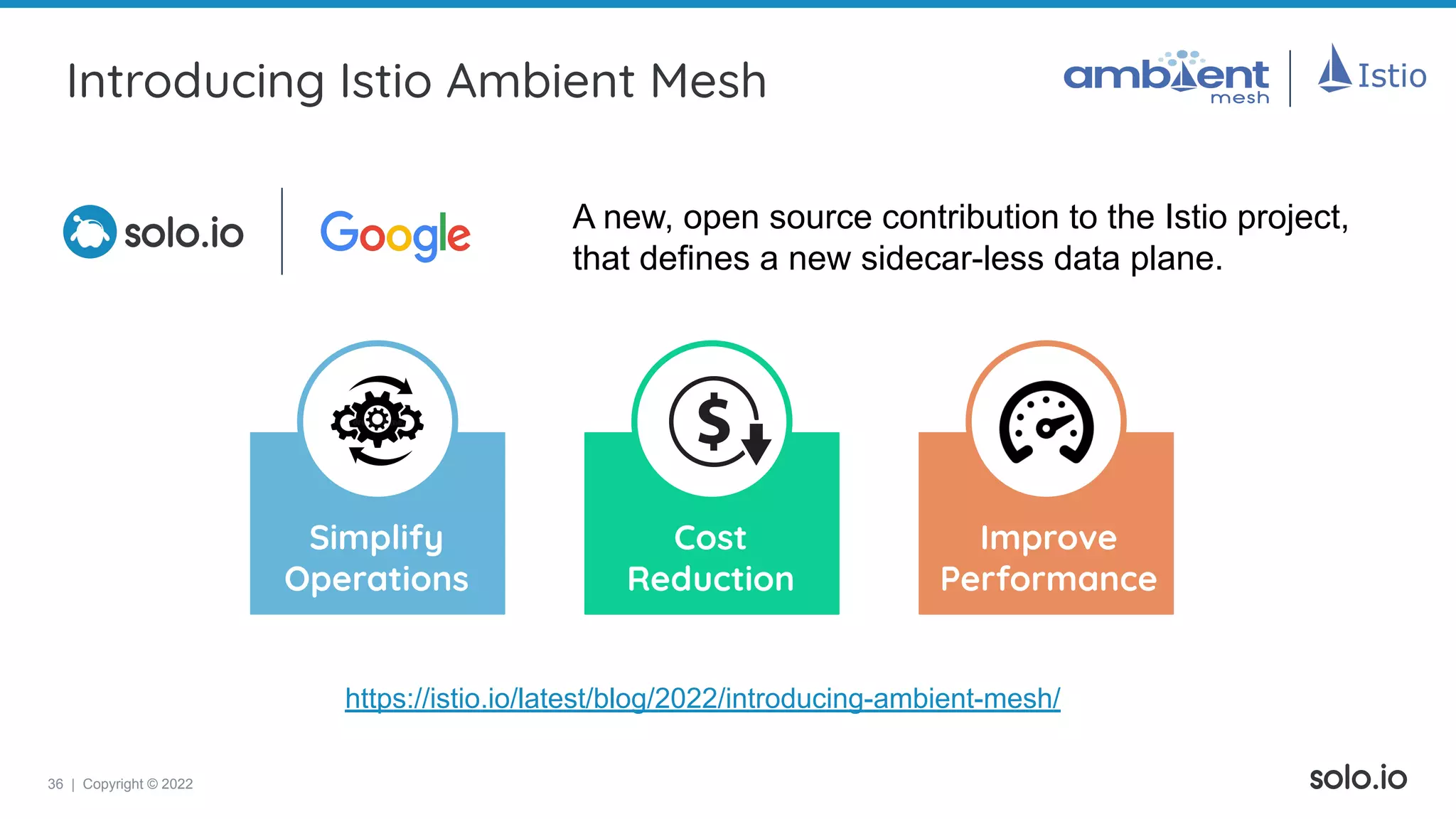 Introducing Istio Ambient Mesh

ambient mesh | Istio

solo.io | Google

A new, open source contribution to the Istio project, that defines a new sidecar-less data plane.

Simplify Operations

Cost Reduction

Improve Performance

https://istio.io/latest/blog/2022/introducing-ambient-mesh/

36 | Copyright © 2022

solo.io